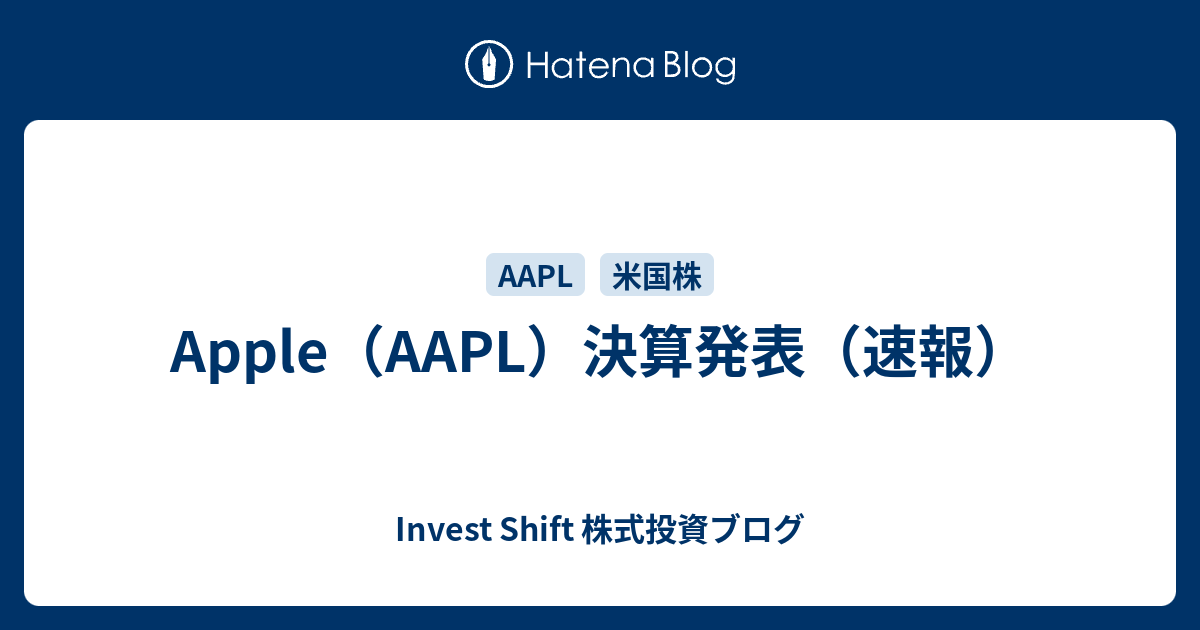 Hatena Blog

AAPL 米国株

Apple（AAPL）決算発表（速報）

Invest Shift 株式投資ブログ